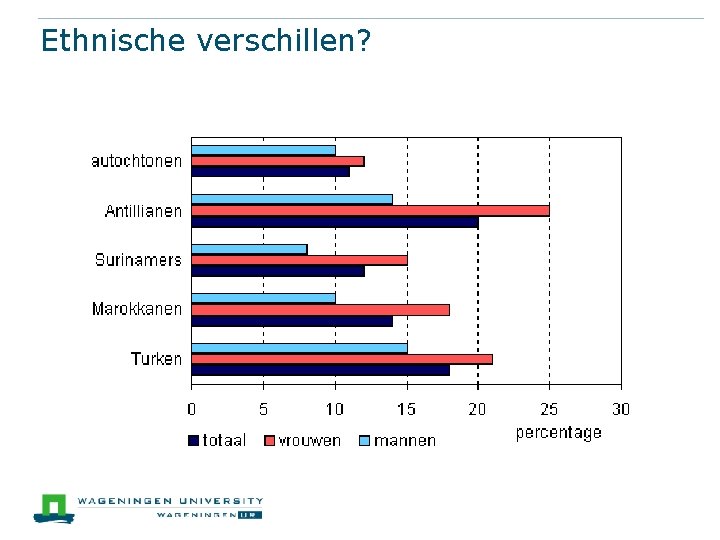 Ethnische verschillen?

autochtonen
Antillianen
Surinamers
Marokkanen
Turken

0
5
10
15
20
25
30
percentage

totaal
vrouwen
mannen

WAGENINGEN UNIVERSITY
WAGENINGEN UR